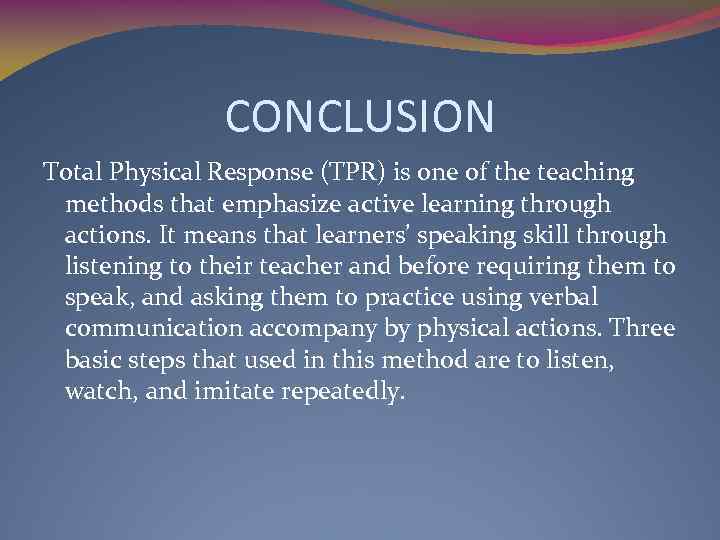 CONCLUSION

Total Physical Response (TPR) is one of the teaching methods that emphasize active learning through actions. It means that learners' speaking skill through listening to their teacher and before requiring them to speak, and asking them to practice using verbal communication accompany by physical actions. Three basic steps that used in this method are to listen, watch, and imitate repeatedly.